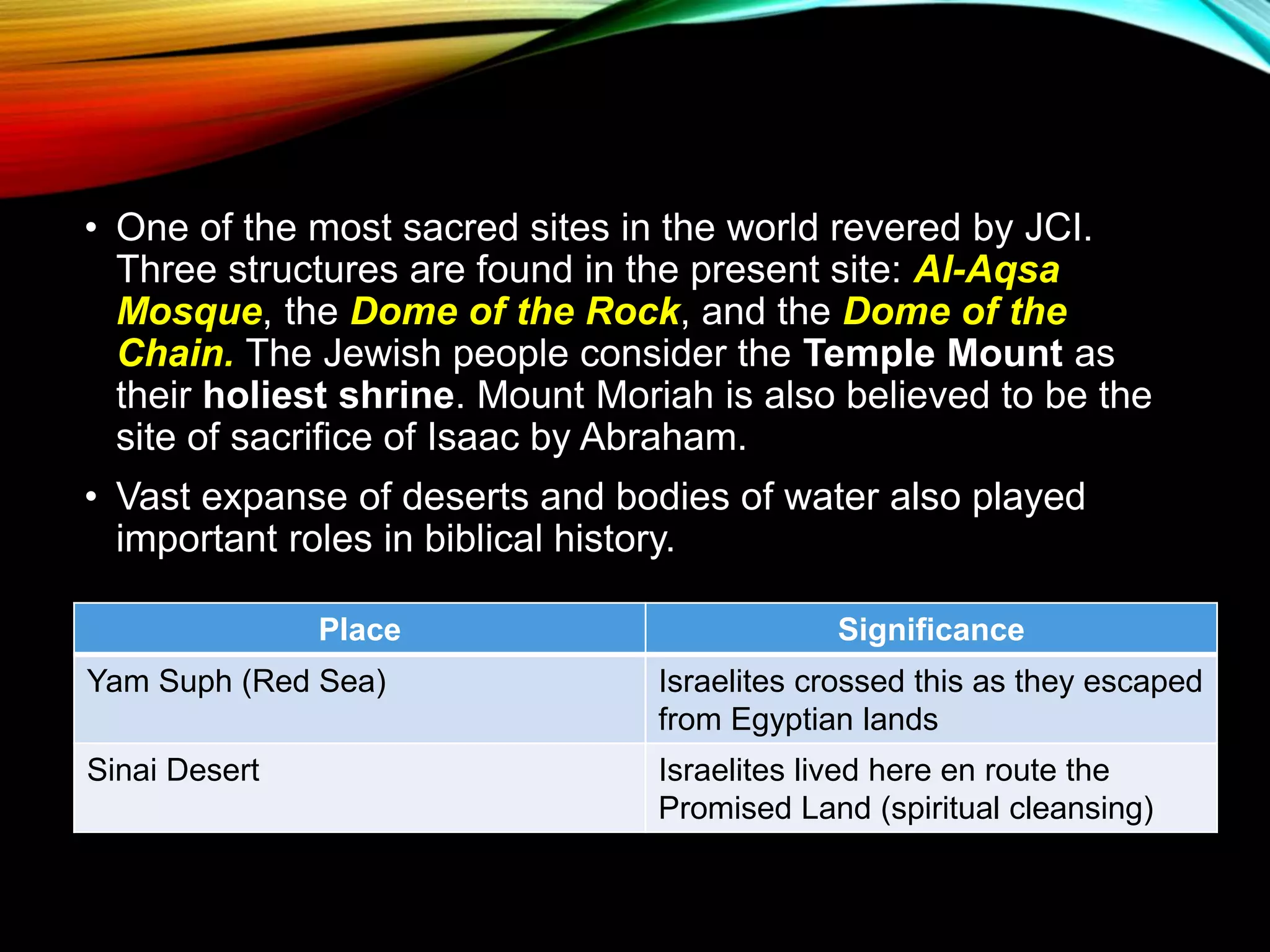 • One of the most sacred sites in the world revered by JCI. Three structures are found in the present site: Al-Aqsa Mosque, the Dome of the Rock, and the Dome of the Chain. The Jewish people consider the Temple Mount as their holiest shrine. Mount Moriah is also believed to be the site of sacrifice of Isaac by Abraham.

• Vast expanse of deserts and bodies of water also played important roles in biblical history.

| Place | Significance |
|---|---|
| Yam Suph (Red Sea) | Israelites crossed this as they escaped from Egyptian lands |
| Sinai Desert | Israelites lived here en route the Promised Land (spiritual cleansing) |